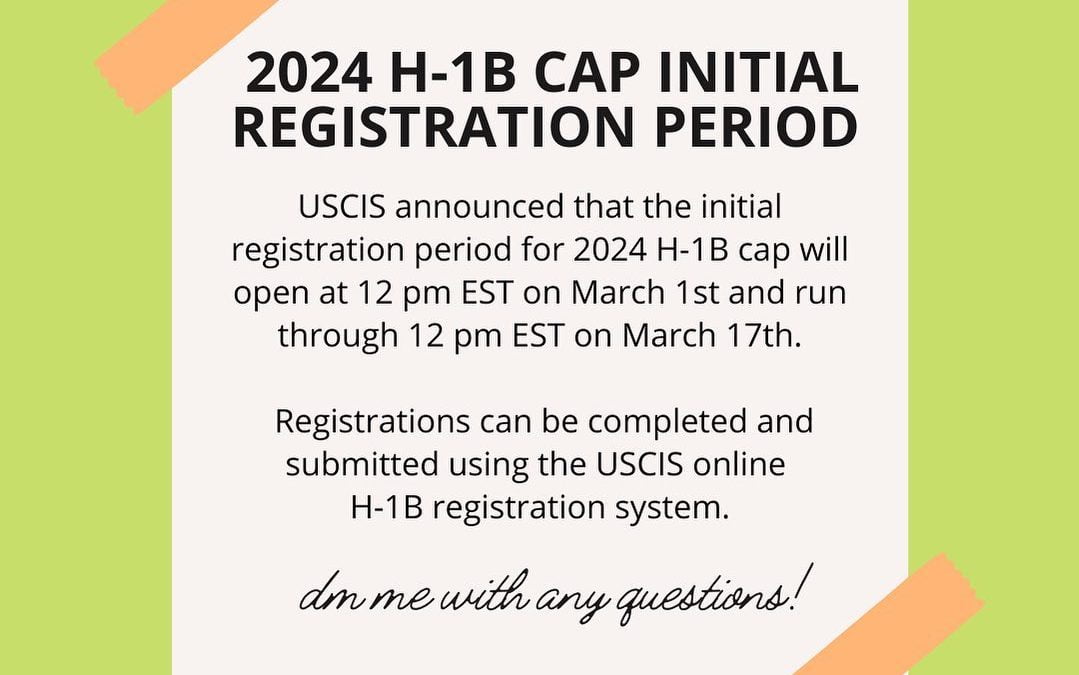 2024 H-1B CAP INITIAL REGISTRATION PERIOD

USCIS announced that the initial registration period for 2024 H-1B cap will open at 12 pm EST on March 1st and run through 12 pm EST on March 17th.

Registrations can be completed and submitted using the USCIS online H-1B registration system.

dm me with any questions!